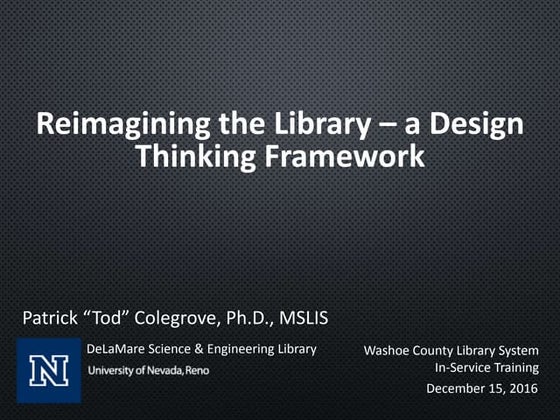 Reimagining the Library – a Design Thinking Framework

Patrick "Tod" Colegrove, Ph.D., MSLIS

N

DeLaMare Science & Engineering Library

University of Nevada, Reno

Washoe County Library System
In-Service Training
December 15, 2016